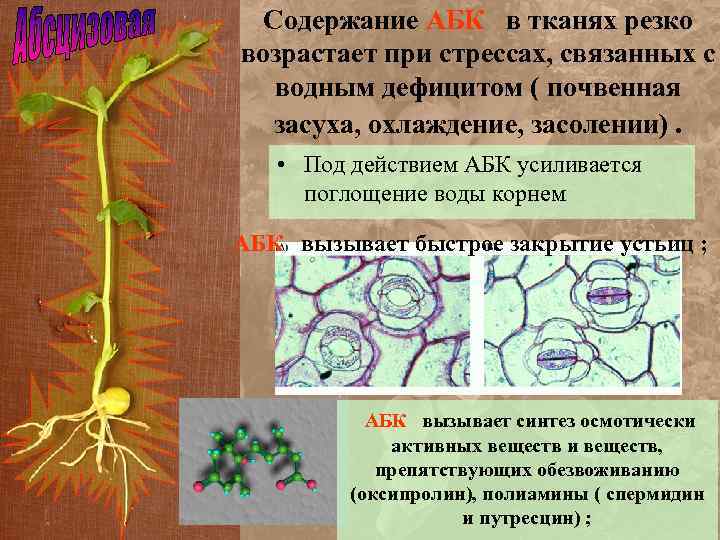 Абсцизовая

Содержание АБК в тканях резко возрастает при стрессах, связанных с водным дефицитом ( почвенная засуха, охлаждение, засолении) .

• Под действием АБК усиливается поглощение воды корнем

АБК вызывает быстрое закрытие устьиц ;

АБК вызывает синтез осмотически активных веществ и веществ, препятствующих обезвоживанию (оксипролин), полиамины ( спермидин и путресцин) ;